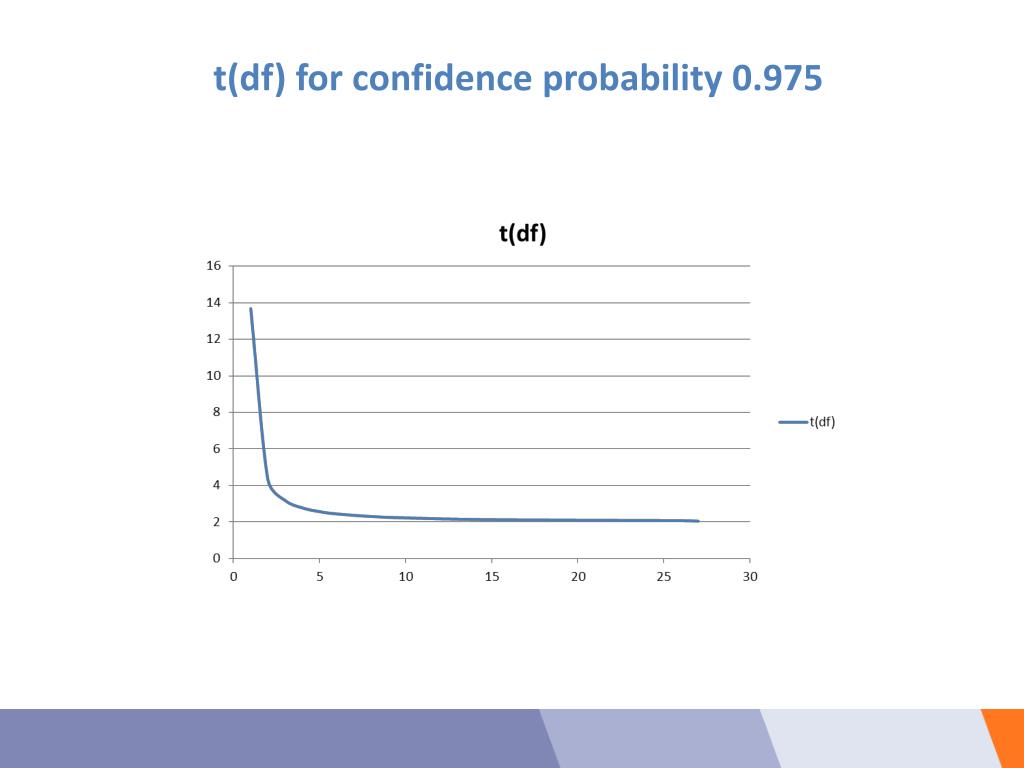 t(df) for confidence probability 0.975

t(df)

16
14
12
10
8
6
4
2
0

0 5 10 15 20 25 30

t(df)